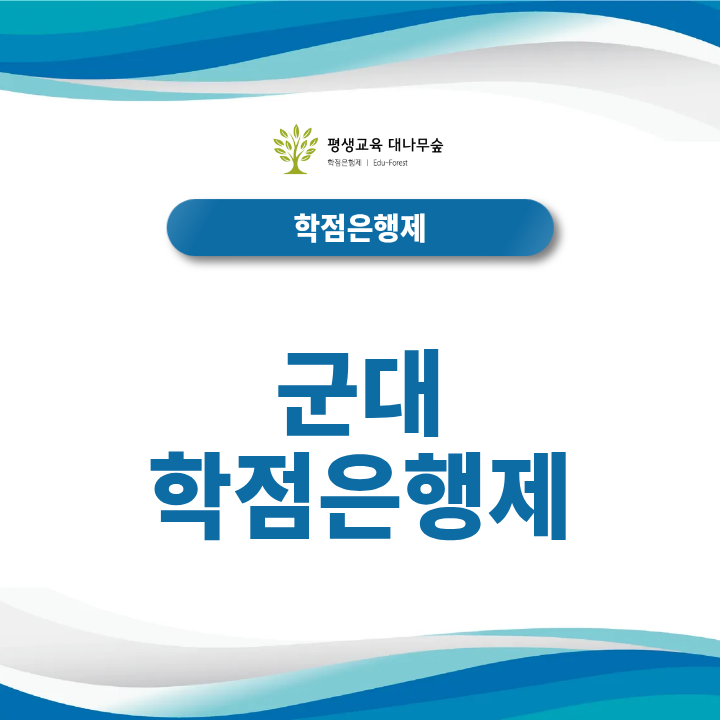 평생교육 대나무숲
학점은행제 | Edu-Forest

학점은행제

군대
학점은행제